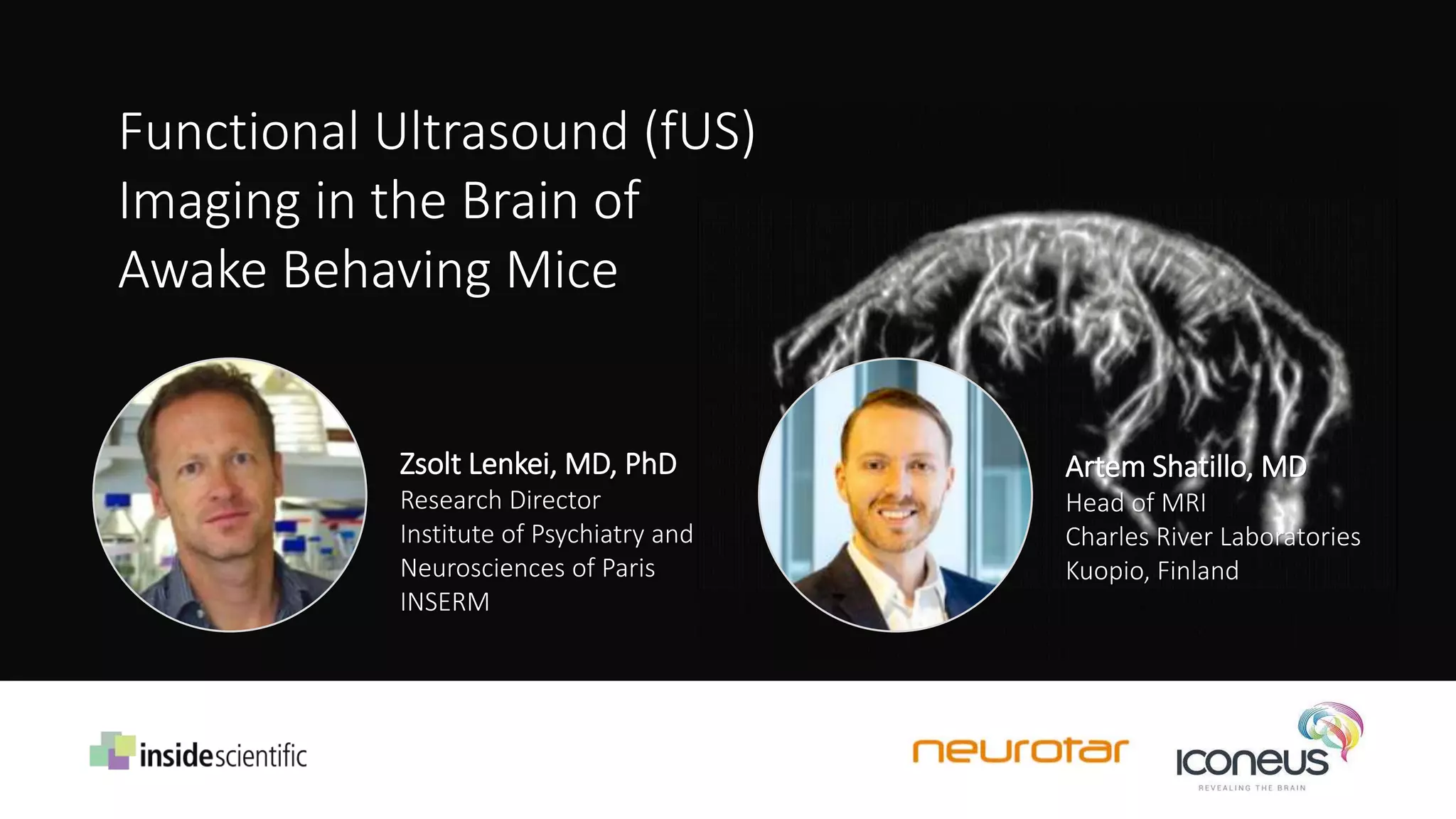 Functional Ultrasound (fUS) Imaging in the Brain of Awake Behaving Mice

Zsolt Lenkei, MD, PhD
Research Director
Institute of Psychiatry and Neurosciences of Paris
INSERM

Artem Shatillo, MD
Head of MRI
Charles River Laboratories
Kuopio, Finland

insidescientific

neurotar

ICONEUS
REVEALING THE BRAIN